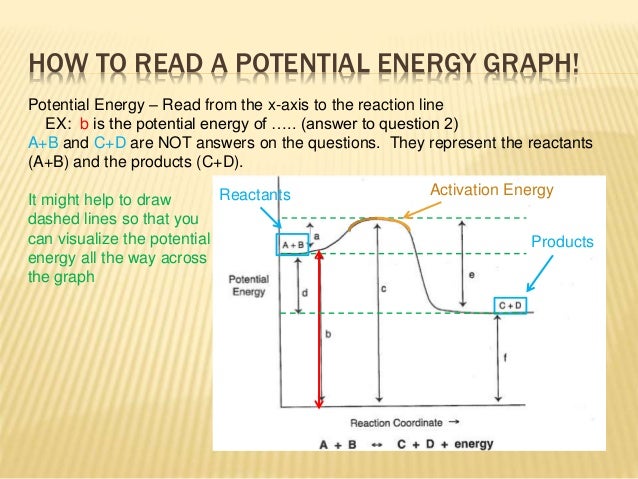 HOW TO READ A POTENTIAL ENERGY GRAPH!

Potential Energy – Read from the x-axis to the reaction line
EX: b is the potential energy of ….. (answer to question 2)
A+B and C+D are NOT answers on the questions. They represent the reactants (A+B) and the products (C+D).

It might help to draw dashed lines so that you can visualize the potential energy all the way across the graph

Reactants

Activation Energy

Products

A + B

a

Potential Energy

d

b

c

e

C + D

f

Reaction Coordinate →

A + B ↔ C + D + energy